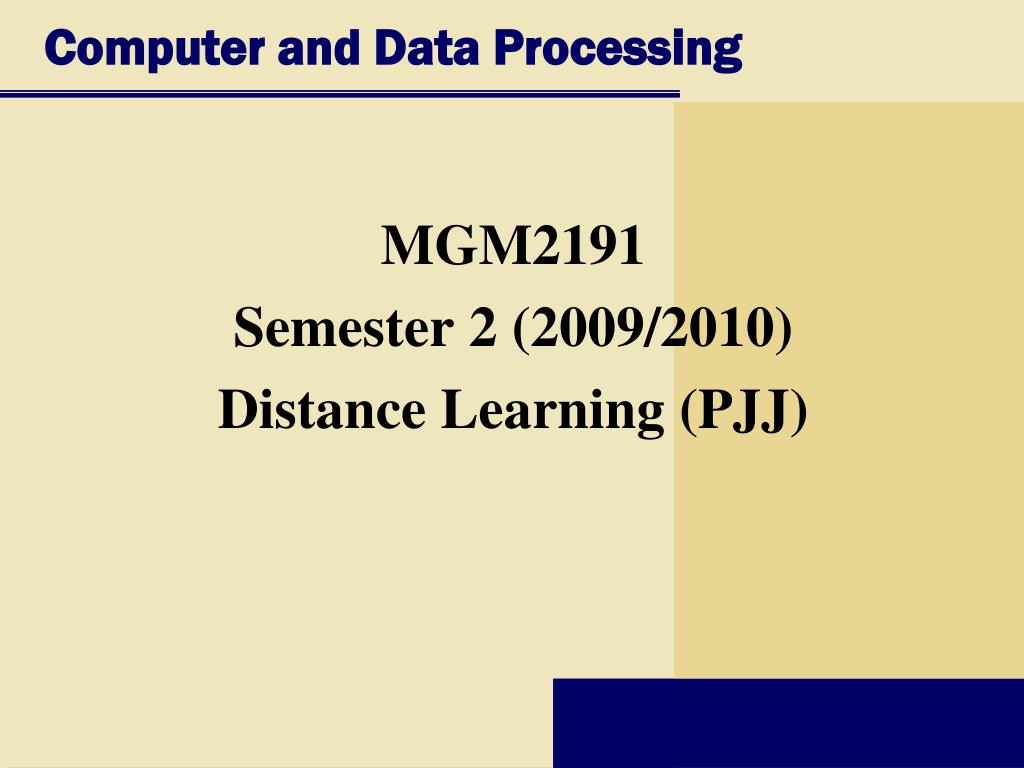 Computer and Data Processing

MGM2191
Semester 2 (2009/2010)
Distance Learning (PJJ)